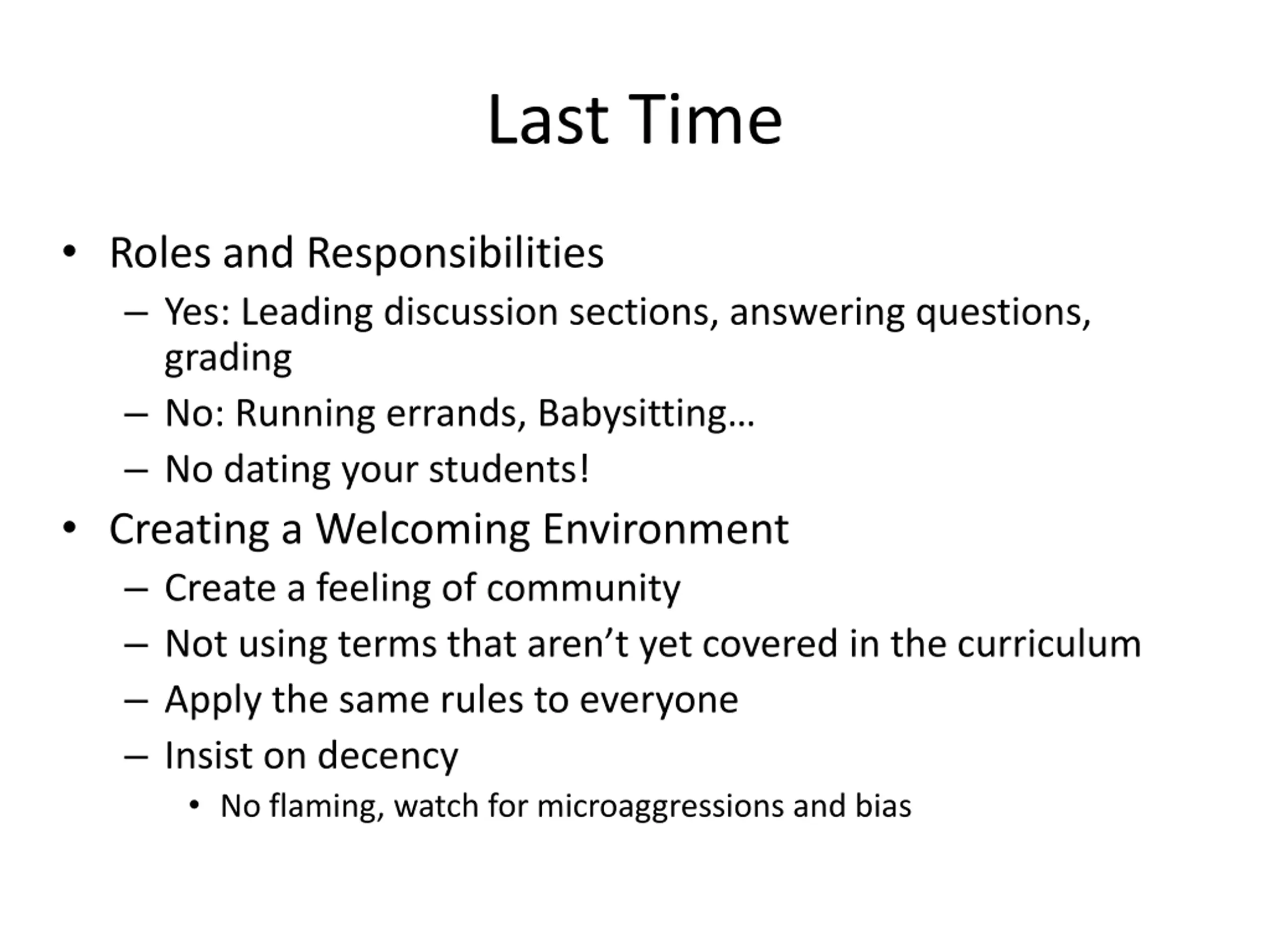 Last Time

• Roles and Responsibilities
– Yes: Leading discussion sections, answering questions, grading
– No: Running errands, Babysitting…
– No dating your students!
• Creating a Welcoming Environment
– Create a feeling of community
– Not using terms that aren’t yet covered in the curriculum
– Apply the same rules to everyone
– Insist on decency
• No flaming, watch for microaggressions and bias